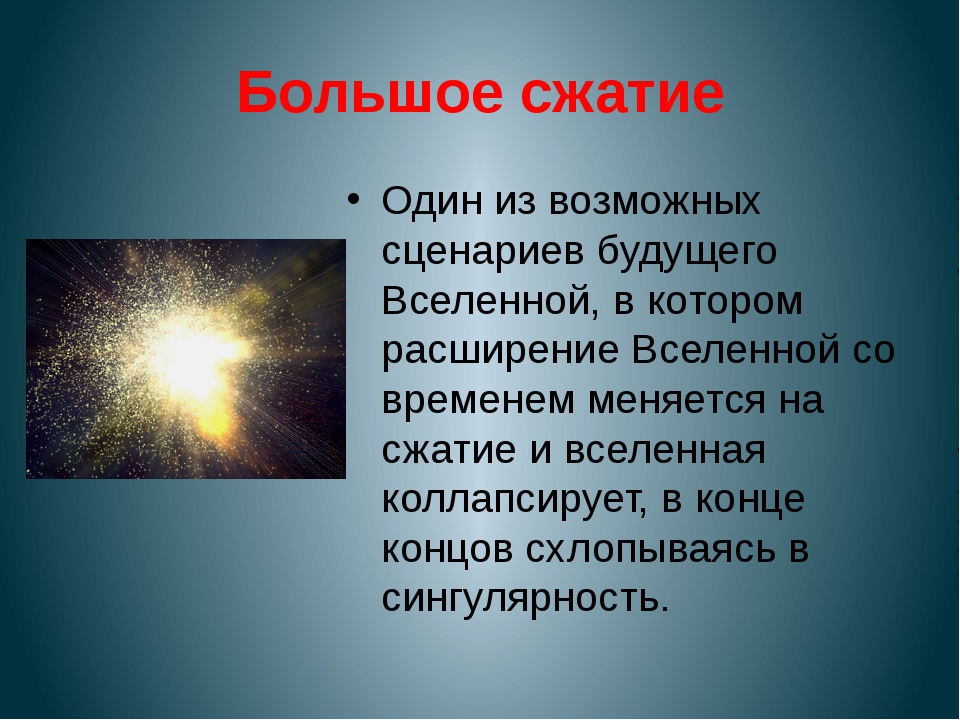 Большое сжатие

• Один из возможных сценариев будущего Вселенной, в котором расширение Вселенной со временем меняется на сжатие и вселенная коллапсирует, в конце концов схлопываясь в сингулярность.